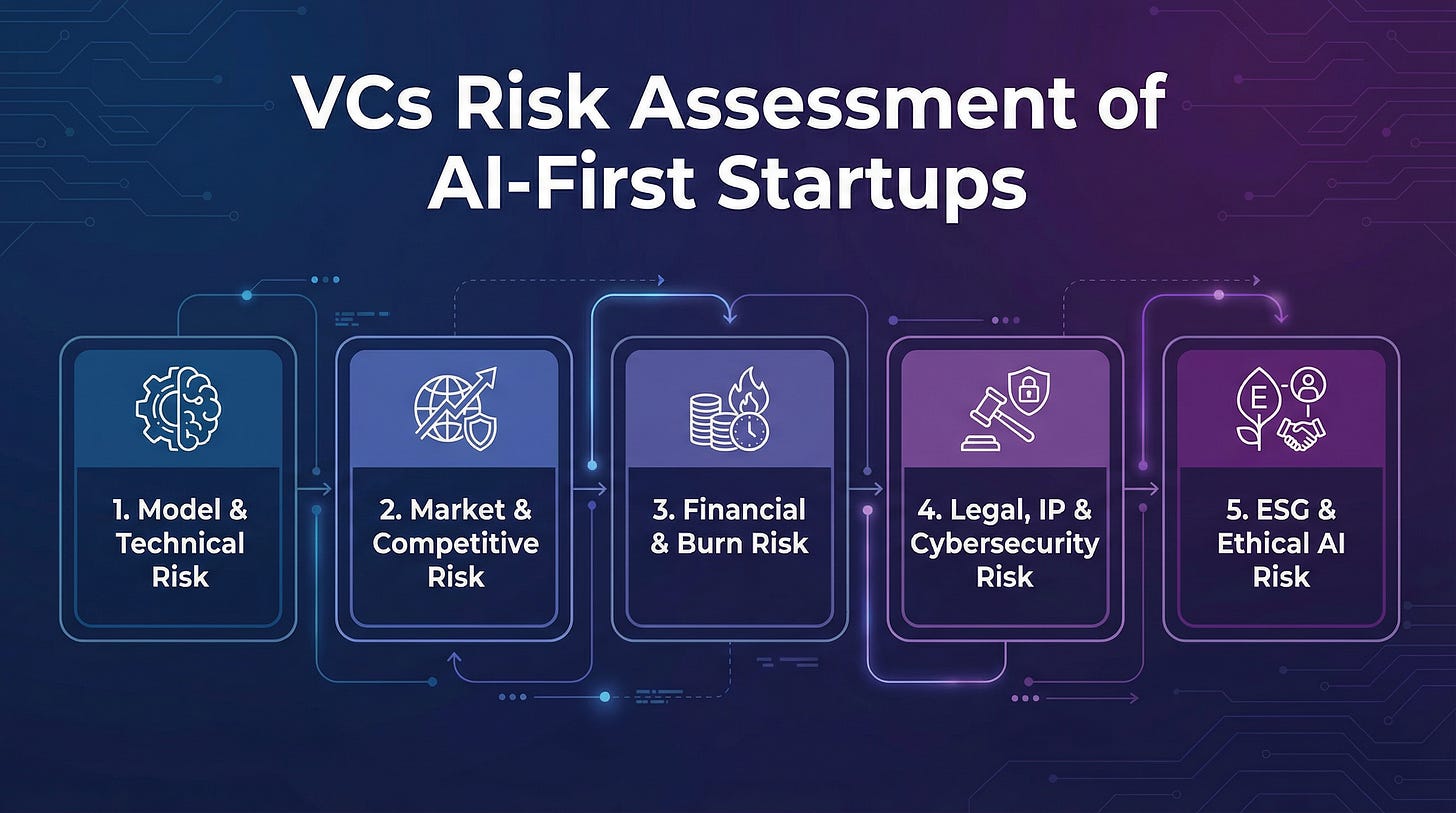 VCs Risk Assessment of AI-First Startups

1. Model & Technical Risk

2. Market & Competitive Risk

3. Financial & Burn Risk

4. Legal, IP & Cybersecurity Risk

E

5. ESG & Ethical AI Risk